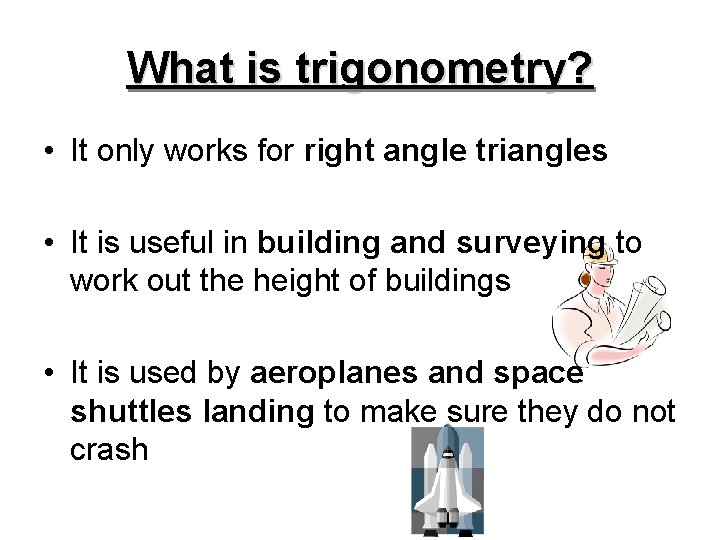 What is trigonometry?

• It only works for right angle triangles

• It is useful in building and surveying to work out the height of buildings

• It is used by aeroplanes and space shuttles landing to make sure they do not crash